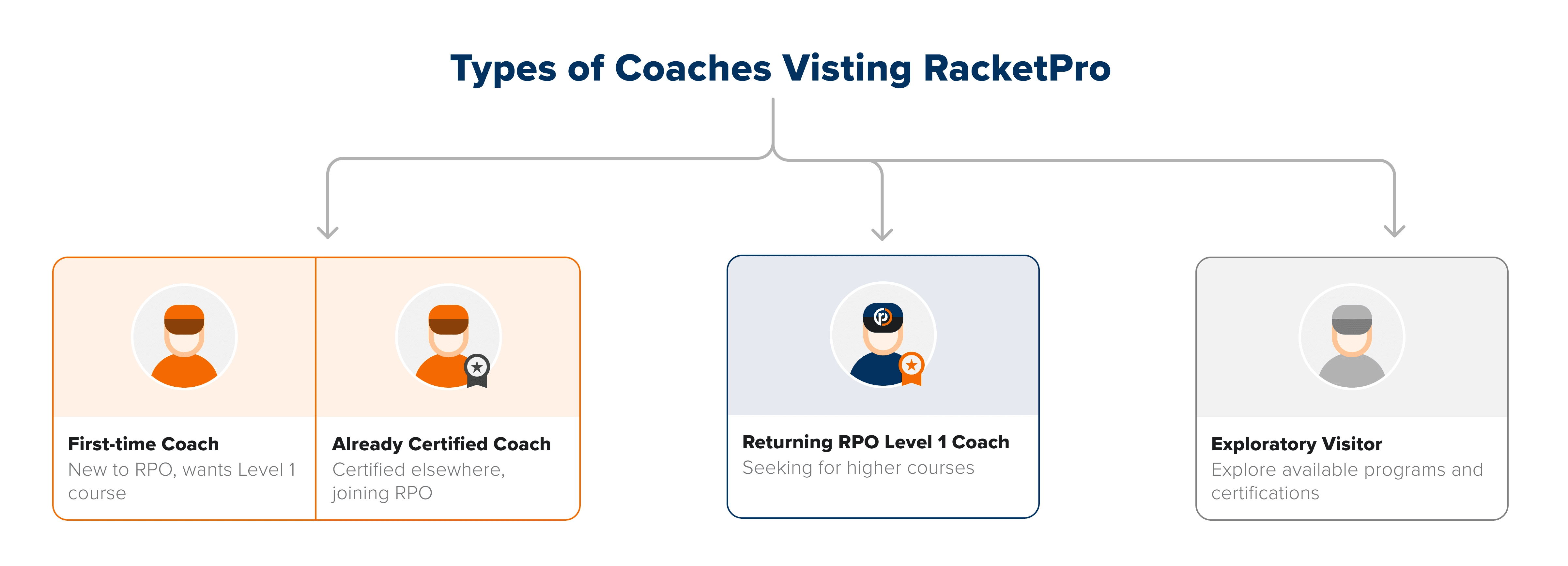 Types of Coaches Visting RacketPro

First-time Coach
New to RPO, wants Level 1 course

Already Certified Coach
Certified elsewhere, joining RPO

Returning RPO Level 1 Coach
Seeking for higher courses

Exploratory Visitor
Explore available programs and certifications